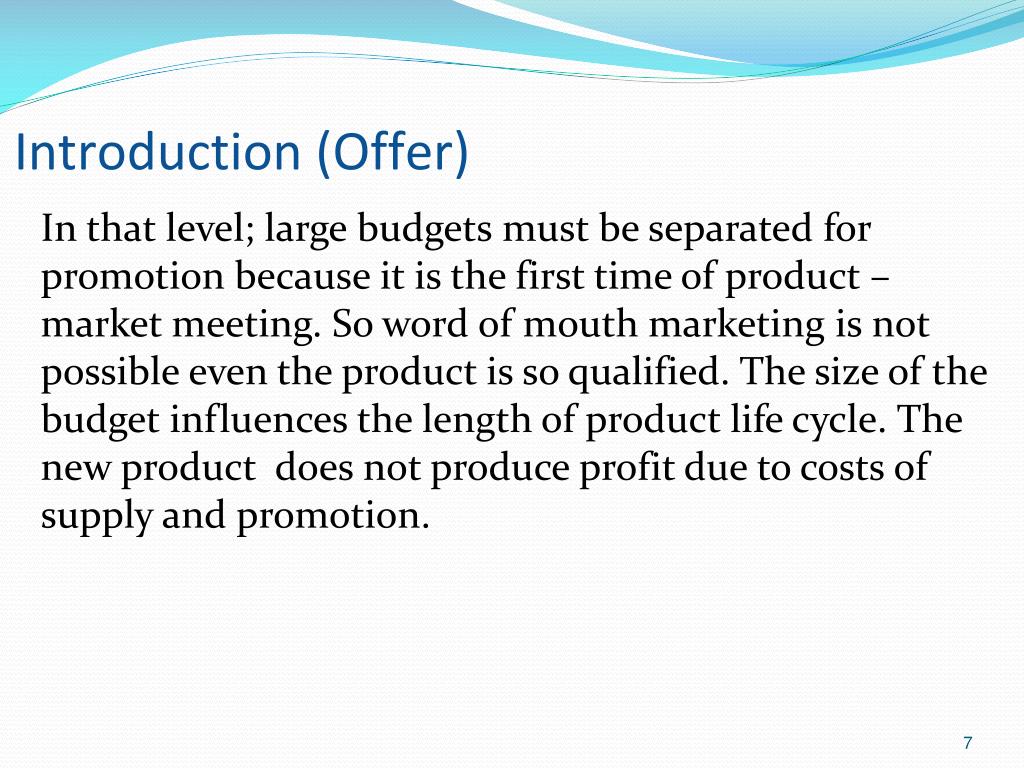 Introduction (Offer)

In that level; large budgets must be separated for promotion because it is the first time of product – market meeting. So word of mouth marketing is not possible even the product is so qualified. The size of the budget influences the length of product life cycle. The new product does not produce profit due to costs of supply and promotion.

7